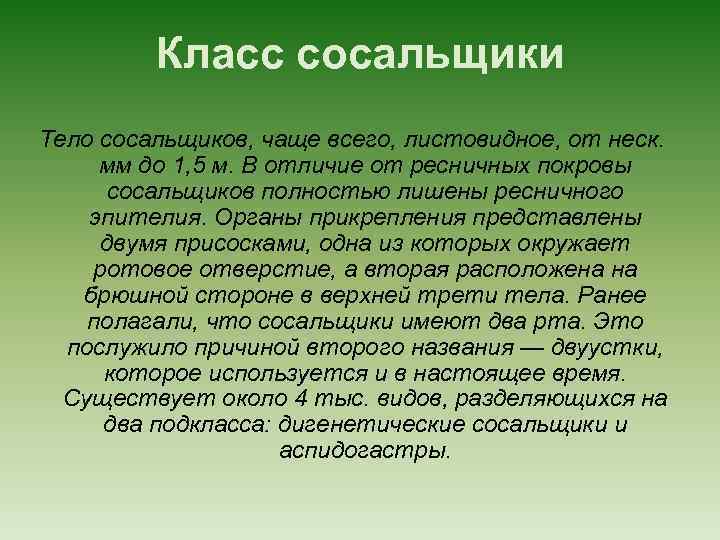 Класс сосальщики

Тело сосальщиков, чаще всего, листовидное, от неск. мм до 1,5 м. В отличие от ресничных покровы сосальщиков полностью лишены ресничного эпителия. Органы прикрепления представлены двумя присосками, одна из которых окружает ротовое отверстие, а вторая расположена на брюшной стороне в верхней трети тела. Ранее полагали, что сосальщики имеют два рта. Это послужило причиной второго названия — двуустки, которое используется и в настоящее время. Существует около 4 тыс. видов, разделяющихся на два подкласса: дигенетические сосальщики и аспидогастры.